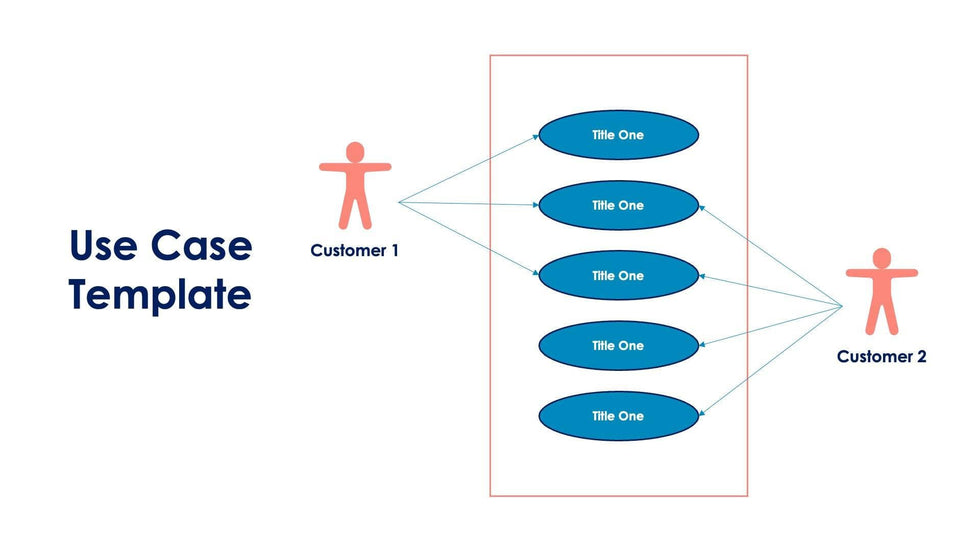 Use Case Template

Customer 1

Title One

Title One

Title One

Title One

Title One

Customer 2